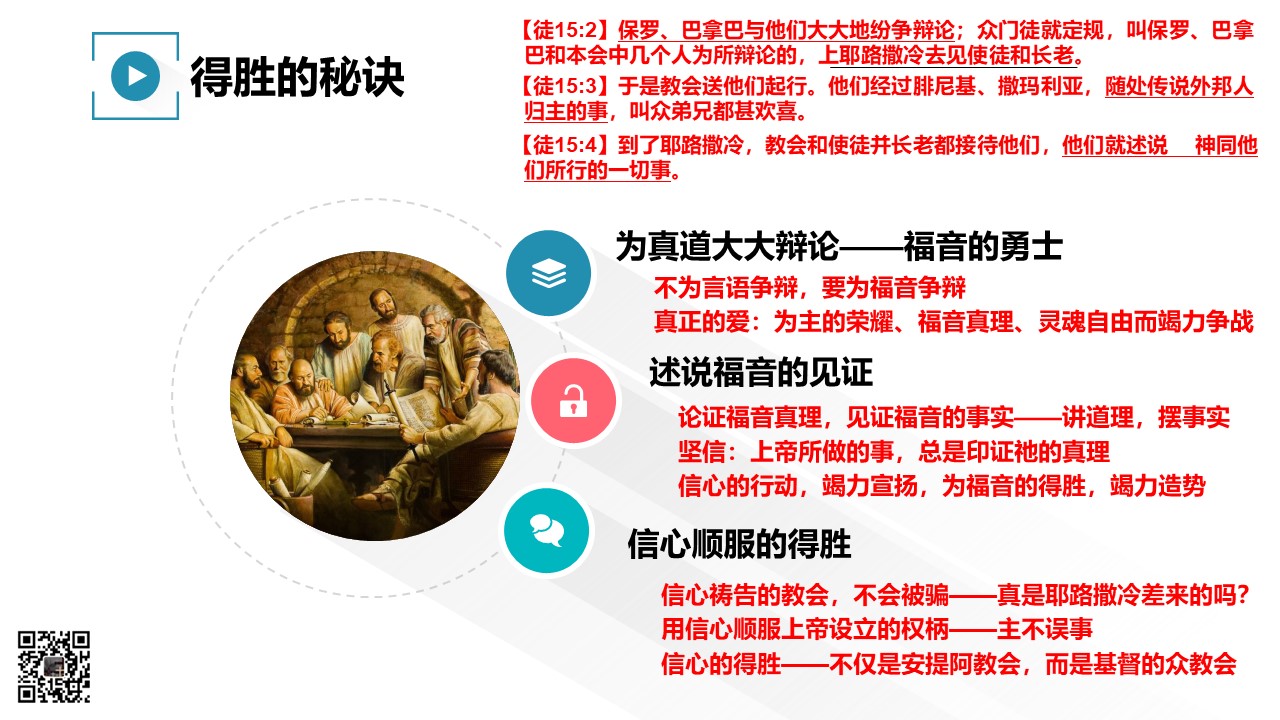 得胜的秘诀

【徒15:2】保罗、巴拿巴与他们大大地纷争辩论；众门徒就定规，叫保罗、巴拿巴和本会中几个人为所辩论的，上耶路撒冷去见使徒和长老。

【徒15:3】于是教会送他们起行。他们经过腓尼基、撒玛利亚，随处传说外邦人归主的事，叫众弟兄都甚欢喜。

【徒15:4】到了耶路撒冷，教会和使徒并长老都接待他们，他们就述说 神同他们所行的一切事。

为真道大大辩论——福音的勇士

不为言语争辩，要为福音争辩

真正的爱：为主的荣耀、福音真理、灵魂自由而竭力争战

述说福音的见证

论证福音真理，见证福音的事实——讲道理，摆事实

坚信：上帝所做的事，总是印证祂的真理

信心的行动，竭力宣扬，为福音的得胜，竭力造势

信心顺服的得胜

信心祷告的教会，不会被骗——真是耶路撒冷差来的吗？

用信心顺服上帝设立的权柄——主不误事

信心的得胜——不仅是安提阿教会，而是基督的众教会